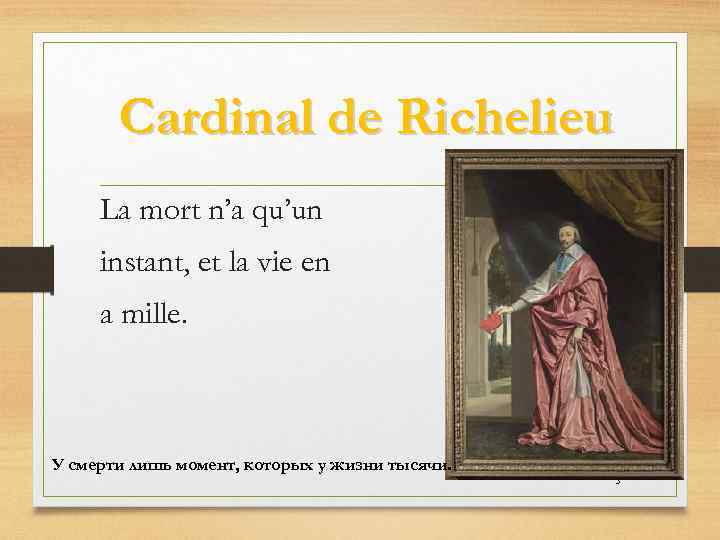 Cardinal de Richelieu

La mort n'a qu'un instant, et la vie en a mille.

У смерти лишь момент, которых у жизни тысячи.